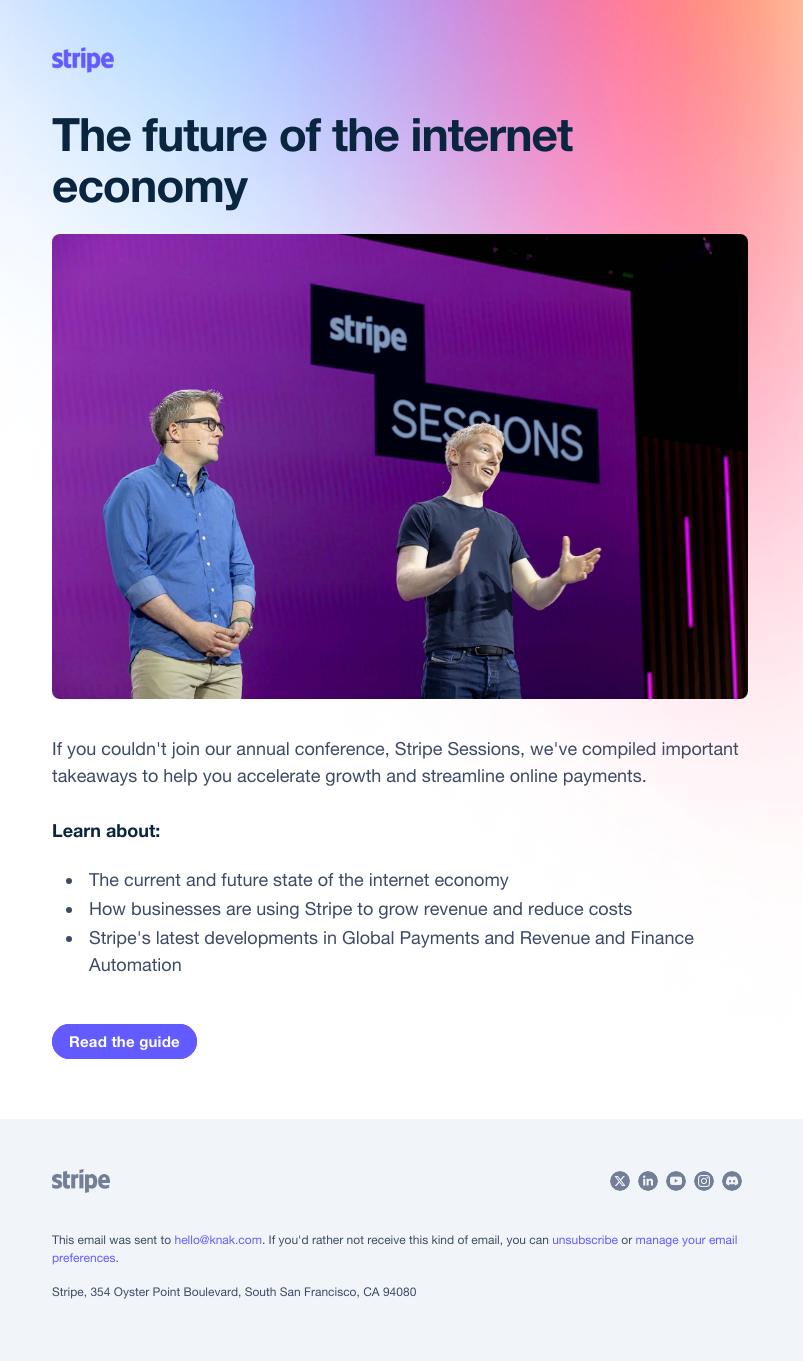 stripe

The future of the internet economy

stripe
SESSIONS

If you couldn't join our annual conference, Stripe Sessions, we've compiled important takeaways to help you accelerate growth and streamline online payments.

Learn about:

- The current and future state of the internet economy
- How businesses are using Stripe to grow revenue and reduce costs
- Stripe's latest developments in Global Payments and Revenue and Finance Automation

Read the guide

stripe

This email was sent to hello@knak.com. If you'd rather not receive this kind of email, you can unsubscribe or manage your email preferences.

Stripe, 354 Oyster Point Boulevard, South San Francisco, CA 94080